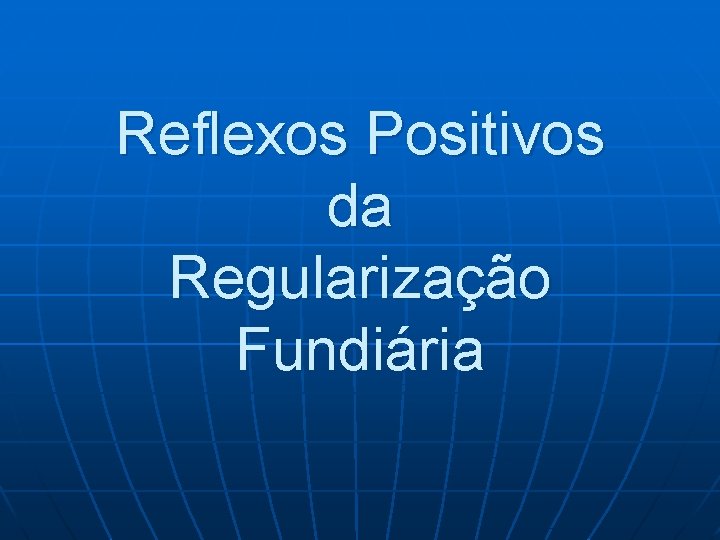 Reflexos Positivos da Regularização Fundiária